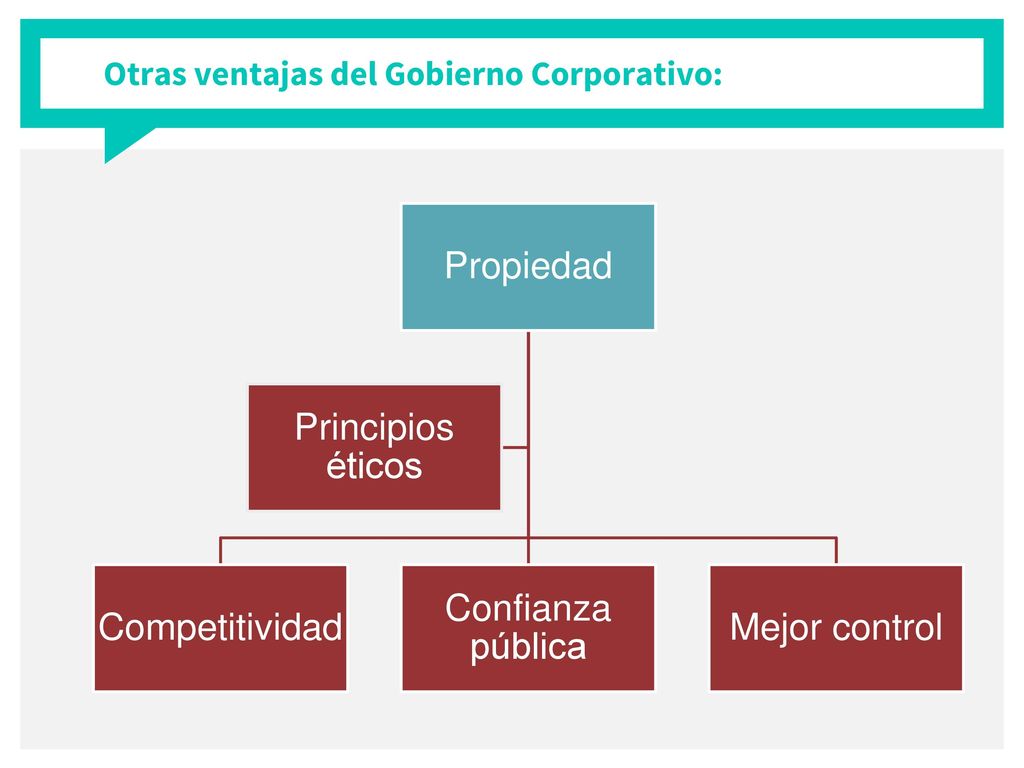 Otras ventajas del Gobierno Corporativo:

Propiedad

Principios éticos

Competitividad

Confianza pública

Mejor control